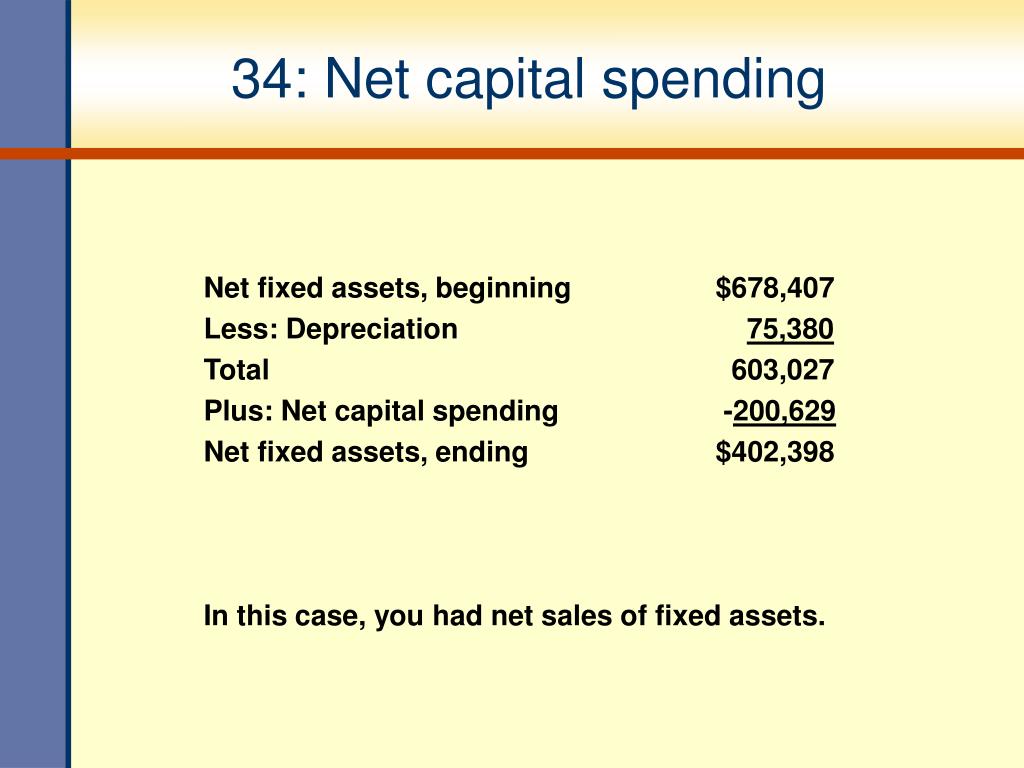 34: Net capital spending

| | |
|---|---|
| Net fixed assets, beginning | \$678,407 |
| Less: Depreciation | 75,380 |
| Total | 603,027 |
| Plus: Net capital spending | -200,629 |
| Net fixed assets, ending | \$402,398 |

In this case, you had net sales of fixed assets.